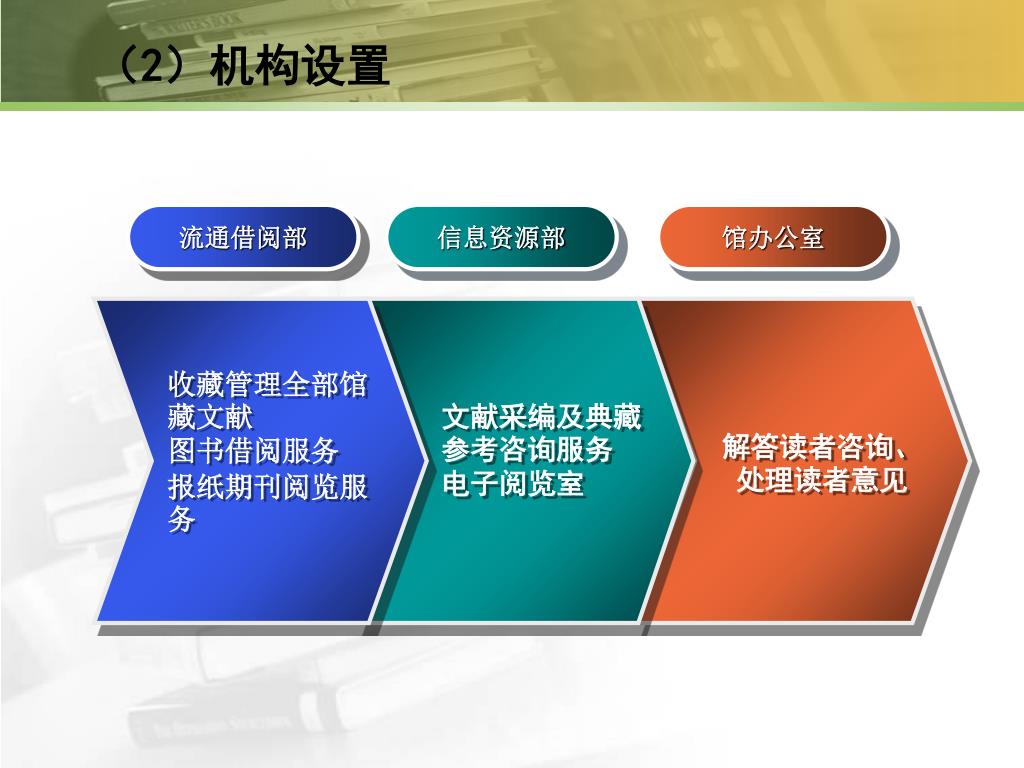 （2）机构设置

流通借阅部

信息资源部

馆办公室

收藏管理全部馆藏文献
图书借阅服务
报纸期刊阅览服务

文献采编及典藏
参考咨询服务
电子阅览室

解答读者咨询、处理读者意见